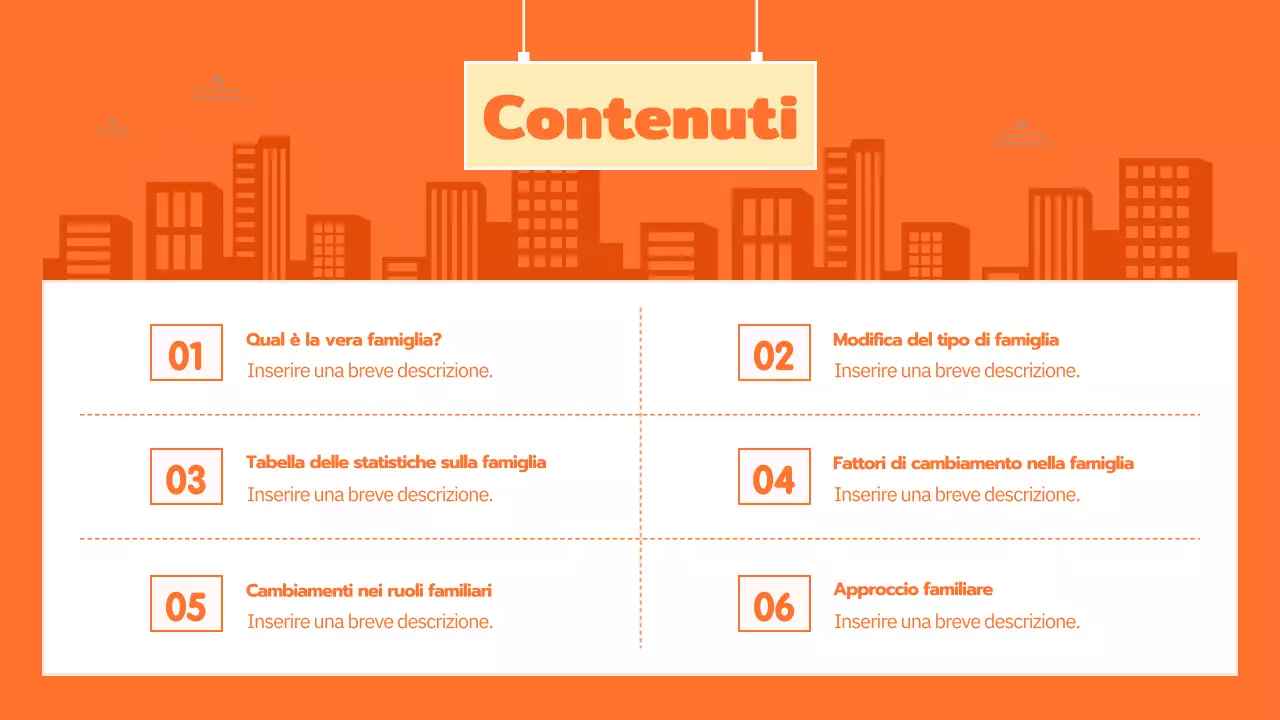 Contenuti

01
Qual è la vera famiglia?
Inserire una breve descrizione.

02
Modifica del tipo di famiglia
Inserire una breve descrizione.

03
Tabella delle statistiche sulla famiglia
Inserire una breve descrizione.

04
Fattori di cambiamento nella famiglia
Inserire una breve descrizione.

05
Cambiamenti nei ruoli familiari
Inserire una breve descrizione.

06
Approccio familiare
Inserire una breve descrizione.